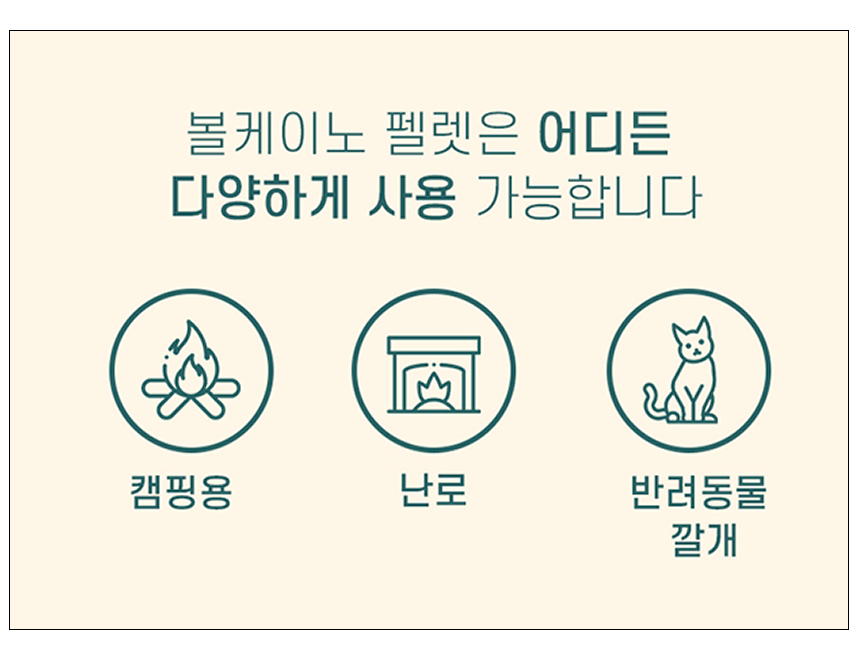 볼케이노 펠렛은 어디든
다양하게 사용 가능합니다

캠핑용

난로

반려동물
깔개